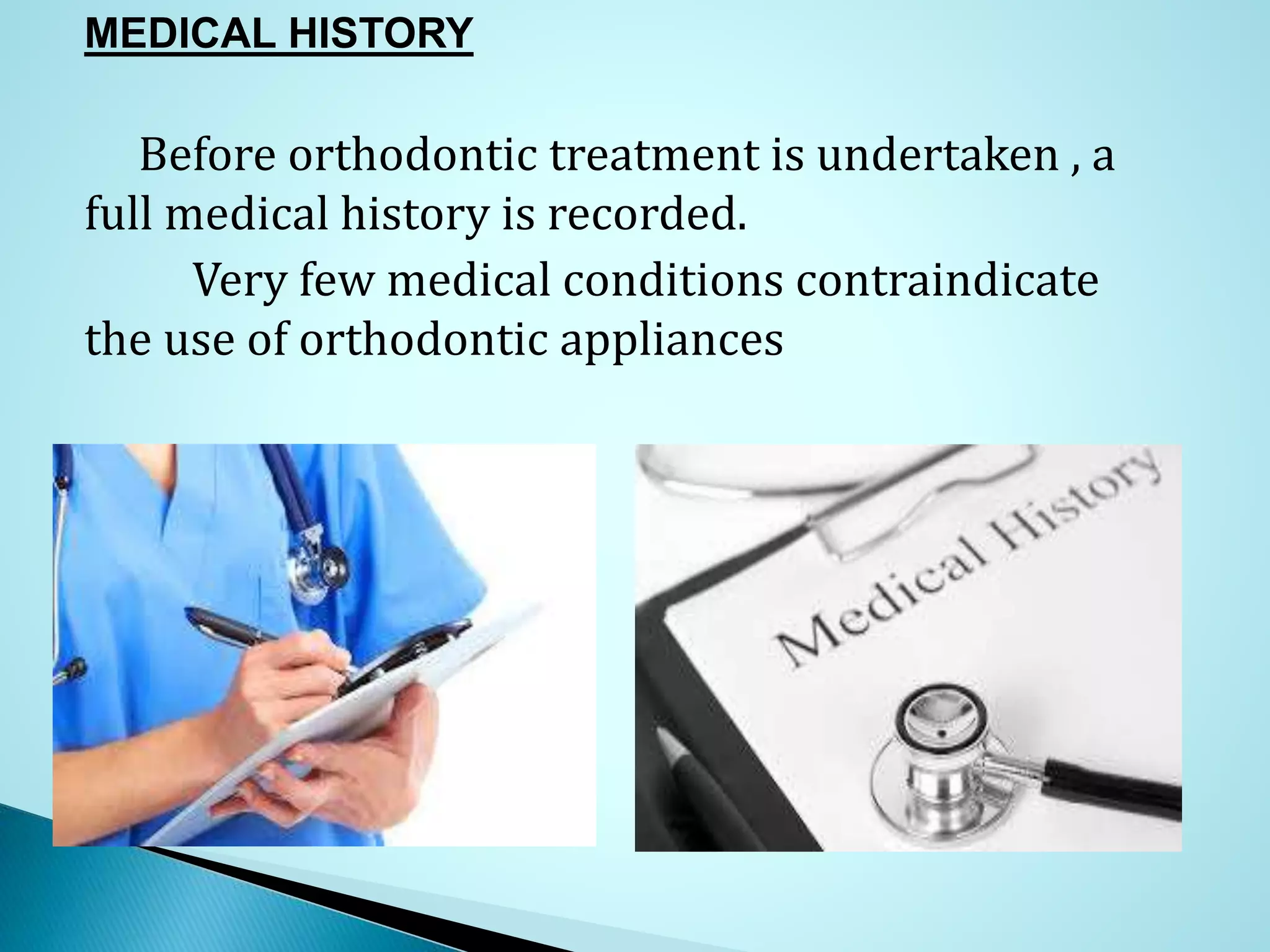 MEDICAL HISTORY

Before orthodontic treatment is undertaken , a full medical history is recorded.

Very few medical conditions contraindicate the use of orthodontic appliances

Medical History